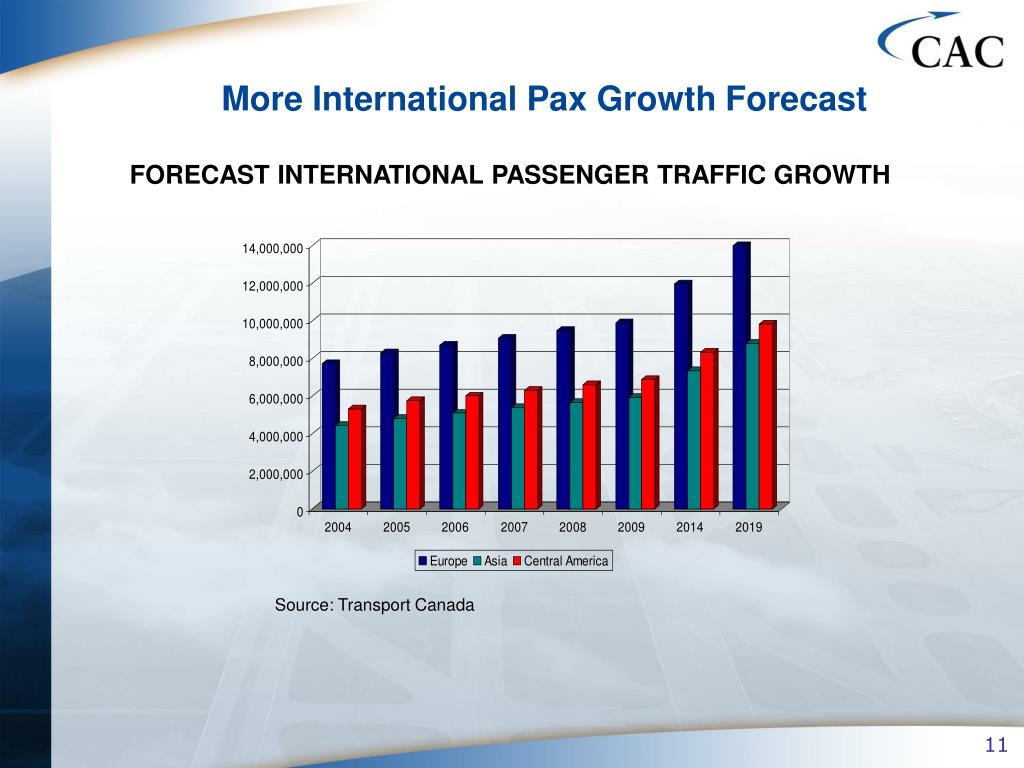 CAC

More International Pax Growth Forecast

FORECAST INTERNATIONAL PASSENGER TRAFFIC GROWTH

14,000,000
12,000,000
10,000,000
8,000,000
6,000,000
4,000,000
2,000,000
0

2004 2005 2006 2007 2008 2009 2014 2019

Europe Asia Central America

Source: Transport Canada

11